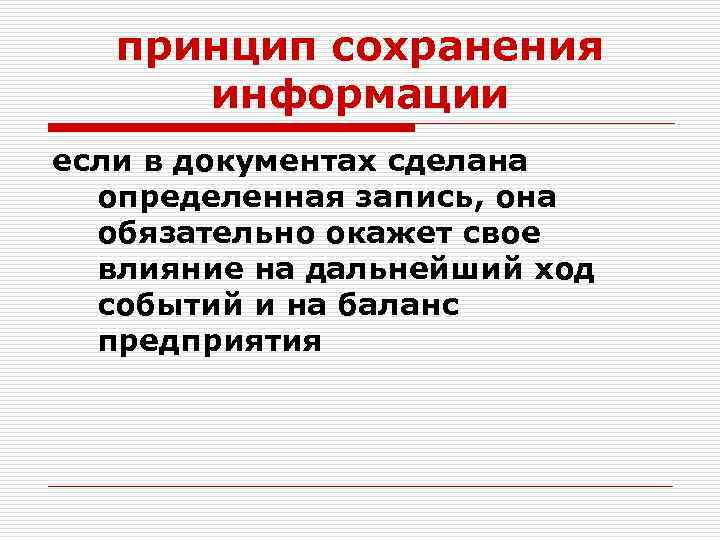 принцип сохранения информации

если в документах сделана определенная запись, она обязательно окажет свое влияние на дальнейший ход событий и на баланс предприятия